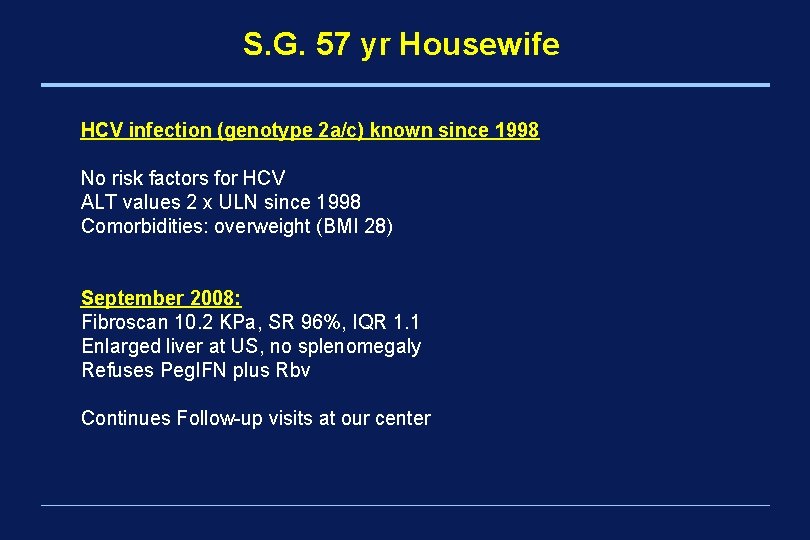 S.G. 57 yr Housewife

HCV infection (genotype 2a/c) known since 1998

No risk factors for HCV
ALT values 2 x ULN since 1998
Comorbidities: overweight (BMI 28)

September 2008:
Fibroscan 10.2 KPa, SR 96%, IQR 1.1
Enlarged liver at US, no splenomegaly
Refuses PegIFN plus Rbv

Continues Follow-up visits at our center